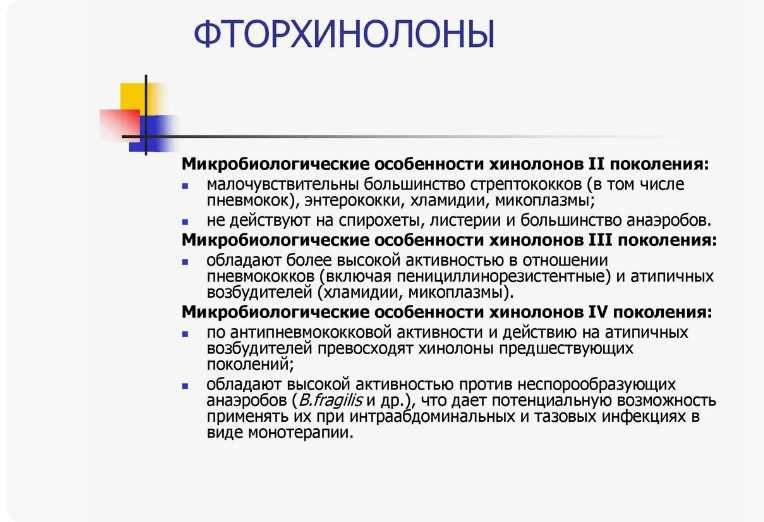 ФТОРХИНОЛОНЫ

Микробиологические особенности хинолонов II поколения:

- малочувствительны большинство стрептококков (в том числе пневмокок), энтерококки, хламидии, микоплазмы;
- не действуют на спирохеты, листерии и большинство анаэробов.

Микробиологические особенности хинолонов III поколения:

- обладают более высокой активностью в отношении пневмококков (включая пенициллинорезистентные) и атипичных возбудителей (хламидии, микоплазмы).

Микробиологические особенности хинолонов IV поколения:

- по антипневмококковой активности и действию на атипичных возбудителей превосходят хинолоны предшествующих поколений;
- обладают высокой активностью против неспорообразующих анаэробов (B.fragilis и др.), что дает потенциальную возможность применять их при интраабдоминальных и тазовых инфекциях в виде монотерапии.